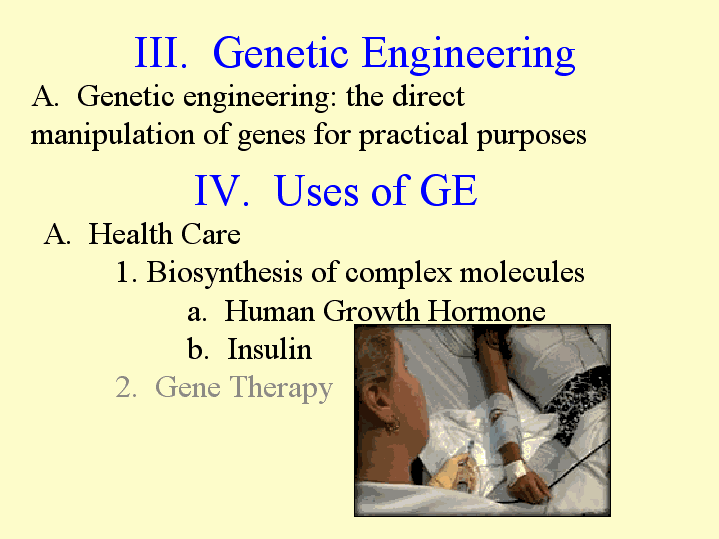 III. Genetic Engineering

A. Genetic engineering: the direct manipulation of genes for practical purposes

IV. Uses of GE

A. Health Care

1. Biosynthesis of complex molecules

a. Human Growth Hormone

b. Insulin

2. Gene Therapy